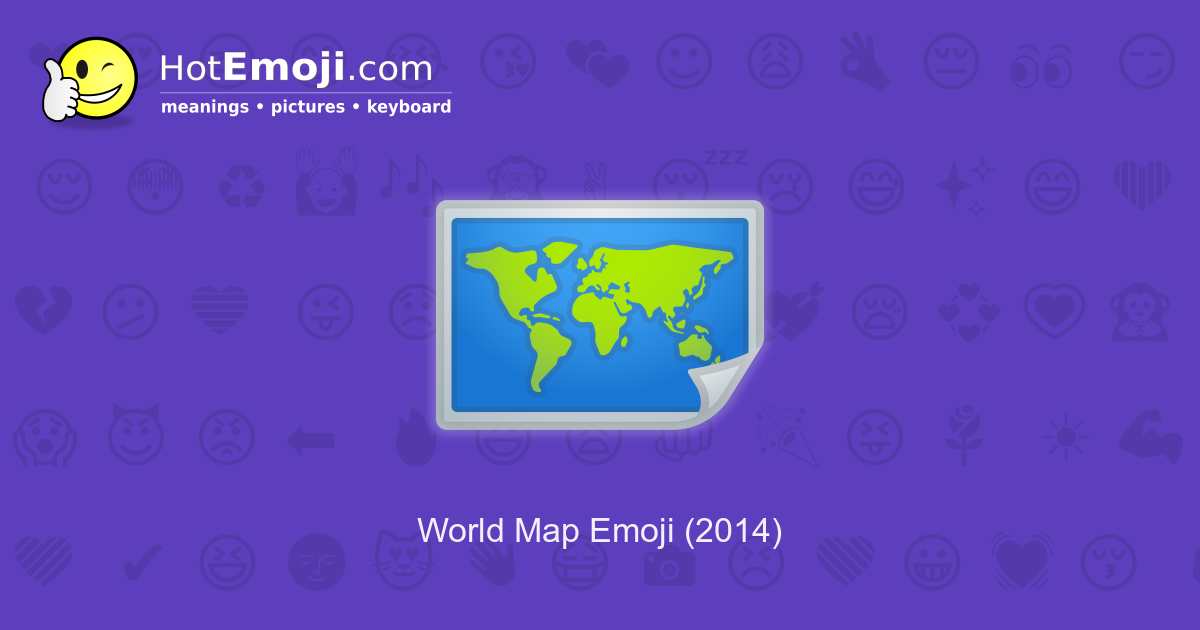 HotEmoji.com
meanings • pictures • keyboard

zzz

World Map Emoji (2014)